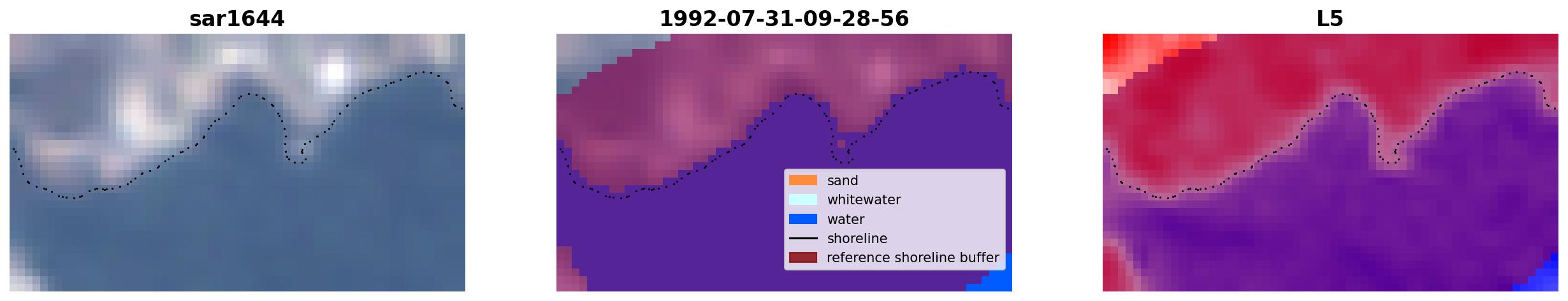 sar1644

1992-07-31-09-28-56

sand
whitewater
water
shoreline
reference shoreline buffer

L5